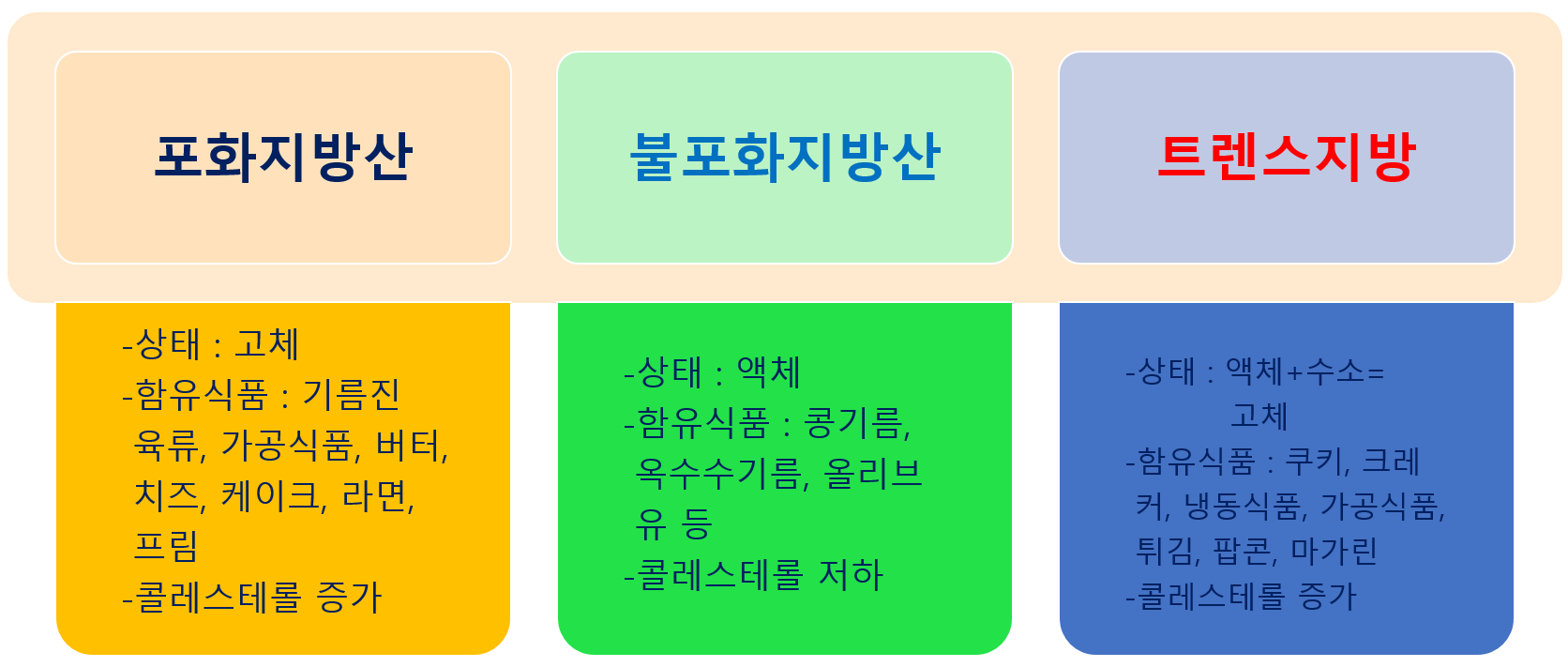 포화지방산

-상태 : 고체
-함유식품 : 기름진 육류, 가공식품, 버터, 치즈, 케이크, 라면, 프림
-콜레스테롤 증가

불포화지방산

-상태 : 액체
-함유식품 : 콩기름, 옥수수기름, 올리브유 등
-콜레스테롤 저하

트렌스지방

-상태 : 액체+수소= 고체
-함유식품 : 쿠키, 크레커, 냉동식품, 가공식품, 튀김, 팝콘, 마가린
-콜레스테롤 증가